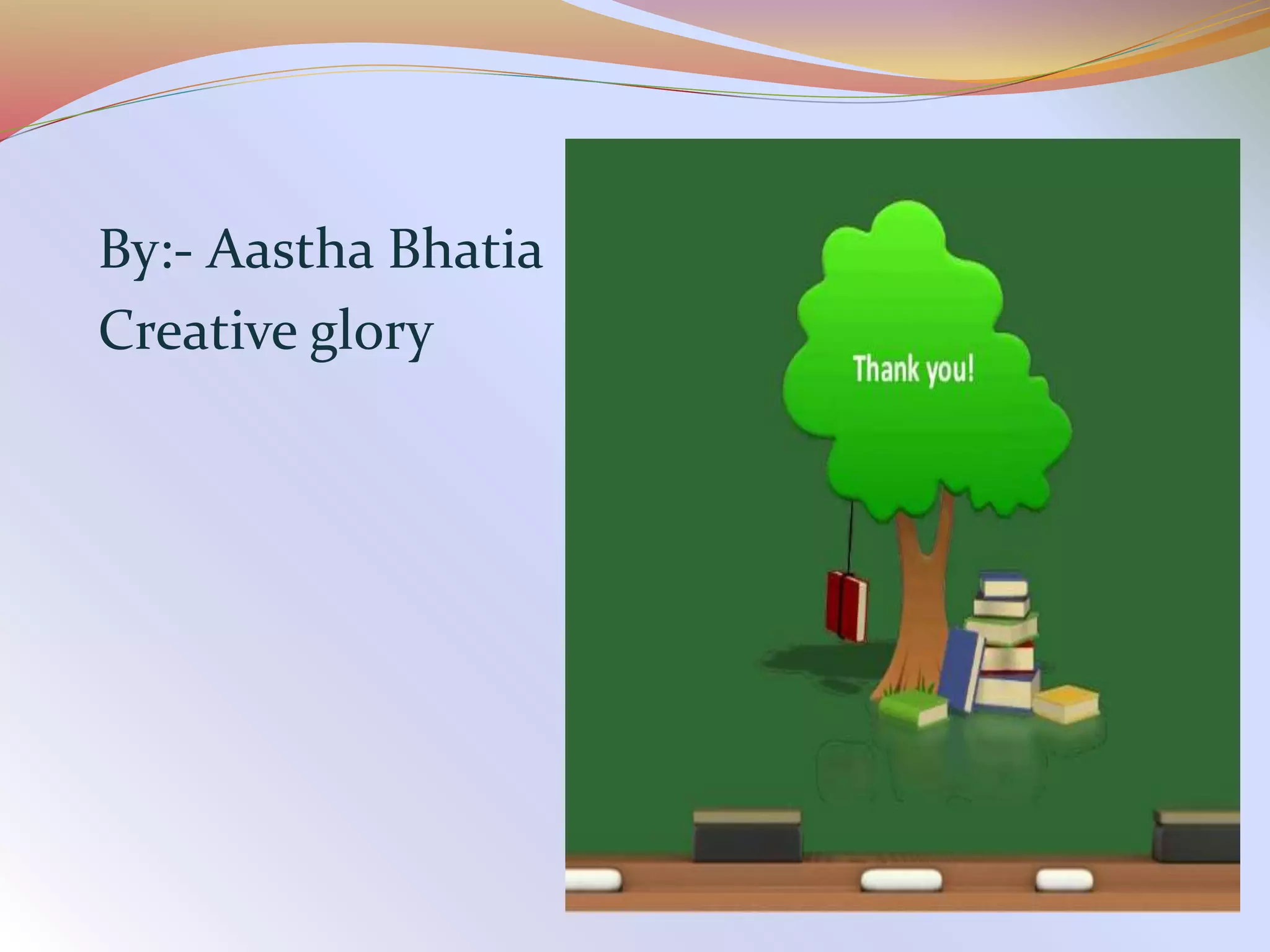 By:- Aastha Bhatia
Creative glory

Thank you!